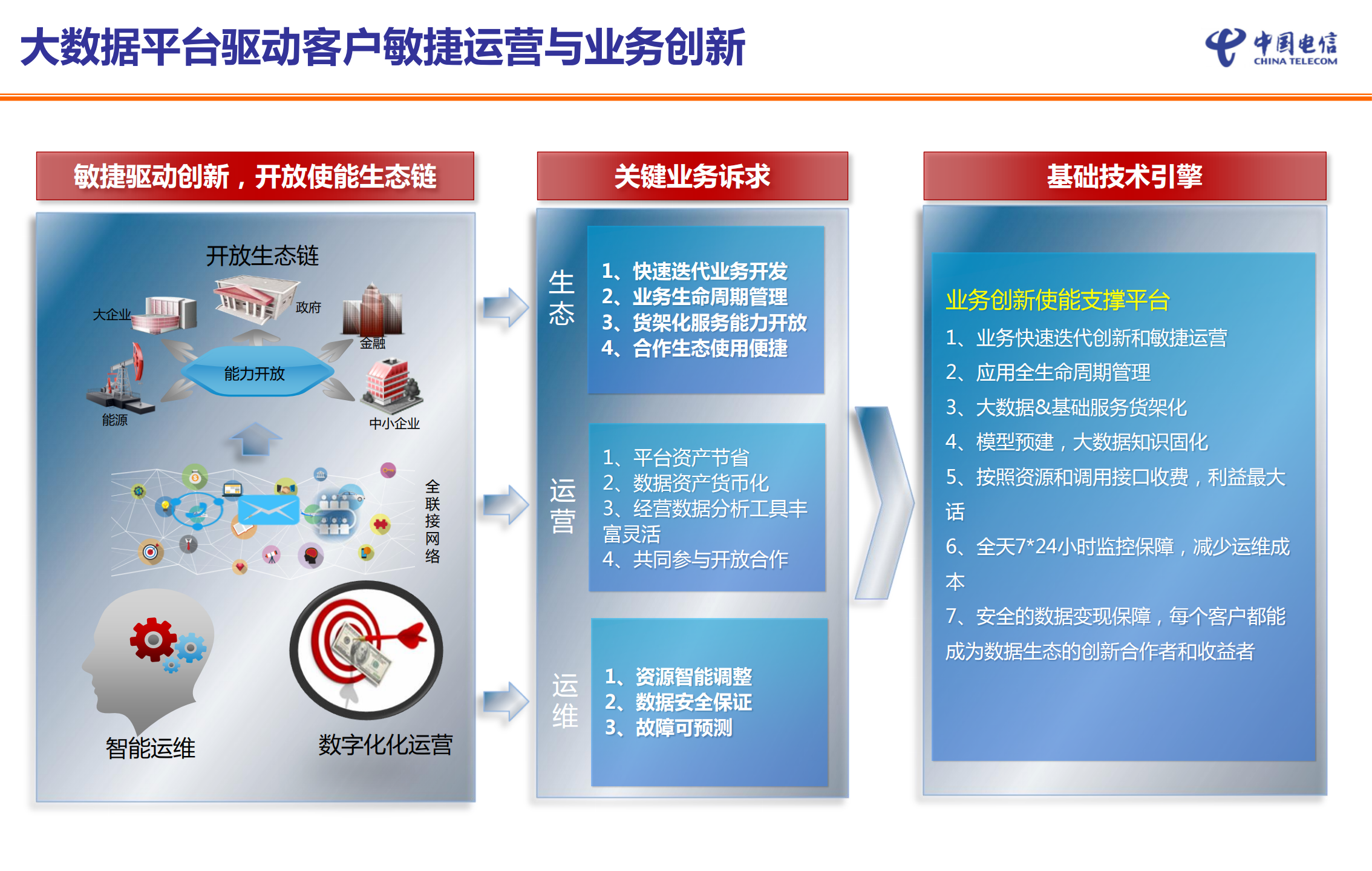 大数据平台驱动客户敏捷运营与业务创新

中国电信
CHINA TELECOM

敏捷驱动创新，开放使能生态链

开放生态链

大企业

政府

金融

能力开放

能源

中小企业

全联接网络

智能运维

数字化化运营

关键业务诉求

生态

1、快速迭代业务开发
2、业务生命周期管理
3、货架化服务能力开放
4、合作生态使用便捷

运营

1、平台资产节省
2、数据资产货币化
3、经营数据分析工具丰富灵活
4、共同参与开放合作

运维

1、资源智能调整
2、数据安全保证
3、故障可预测

基础技术引擎

业务创新使能支撑平台

1、业务快速迭代创新和敏捷运营
2、应用全生命周期管理
3、大数据&基础服务货架化
4、模型预建，大数据知识固化
5、按照资源和调用接口收费，利益最大话
6、全天7*24小时监控保障，减少运维成本
7、安全的数据变现保障，每个客户都能成为数据生态的创新合作者和收益者